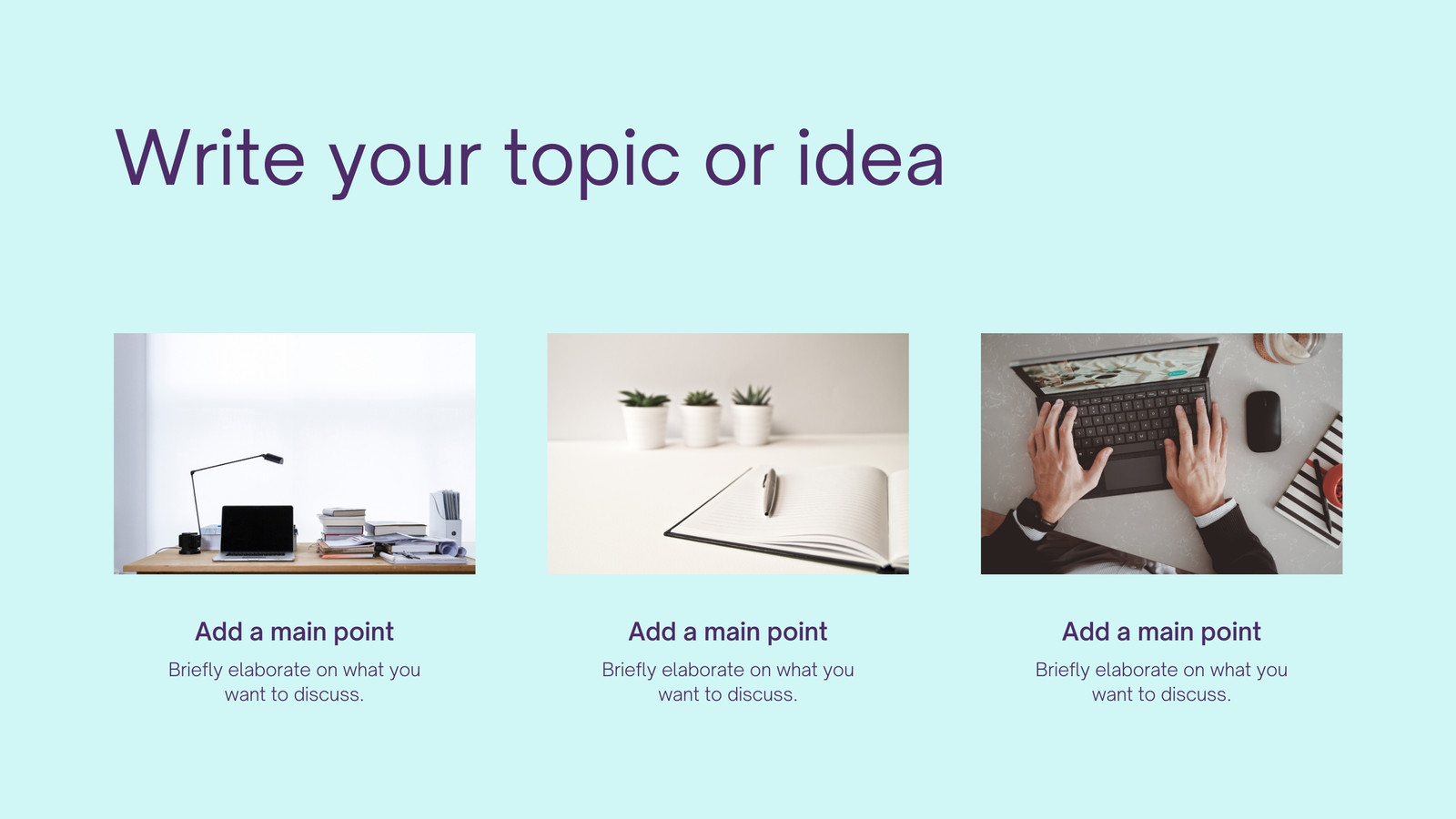 Write your topic or idea

Add a main point

Briefly elaborate on what you want to discuss.

Add a main point

Briefly elaborate on what you want to discuss.

Add a main point

Briefly elaborate on what you want to discuss.